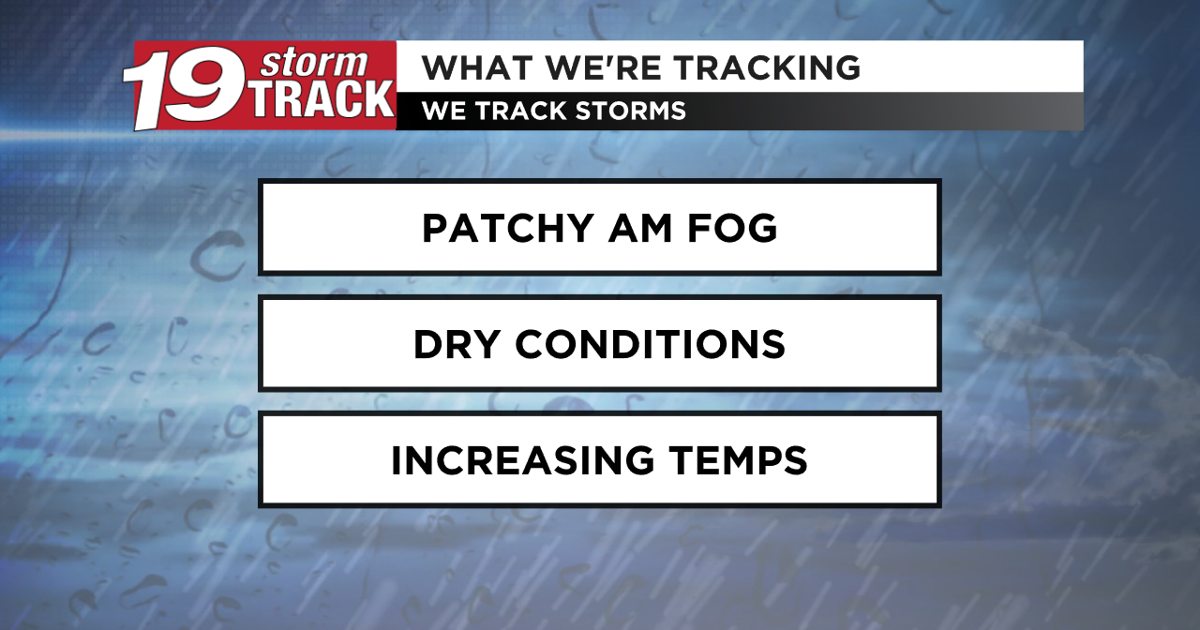 19 storm TRACK

WHAT WE'RE TRACKING

WE TRACK STORMS

PATCHY AM FOG

DRY CONDITIONS

INCREASING TEMPS